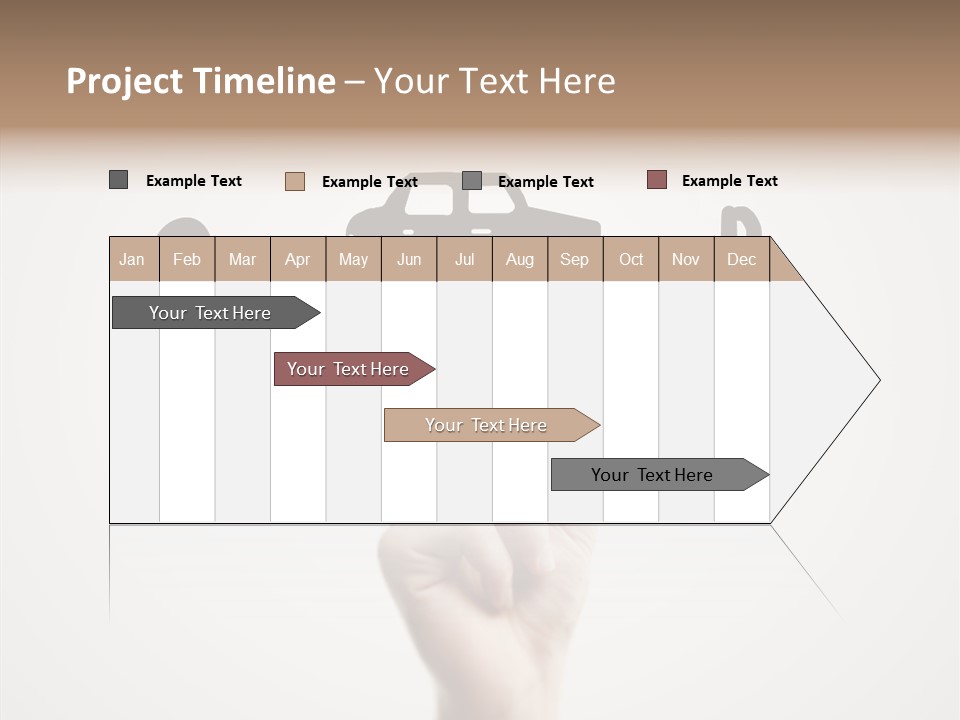 Project Timeline – Your Text Here

Example Text Example Text Example Text Example Text

| Jan | Feb | Mar | Apr | May | Jun | Jul | Aug | Sep | Oct | Nov | Dec |
|---|---|---|---|---|---|---|---|---|---|---|---|

Your Text Here

Your Text Here

Your Text Here

Your Text Here